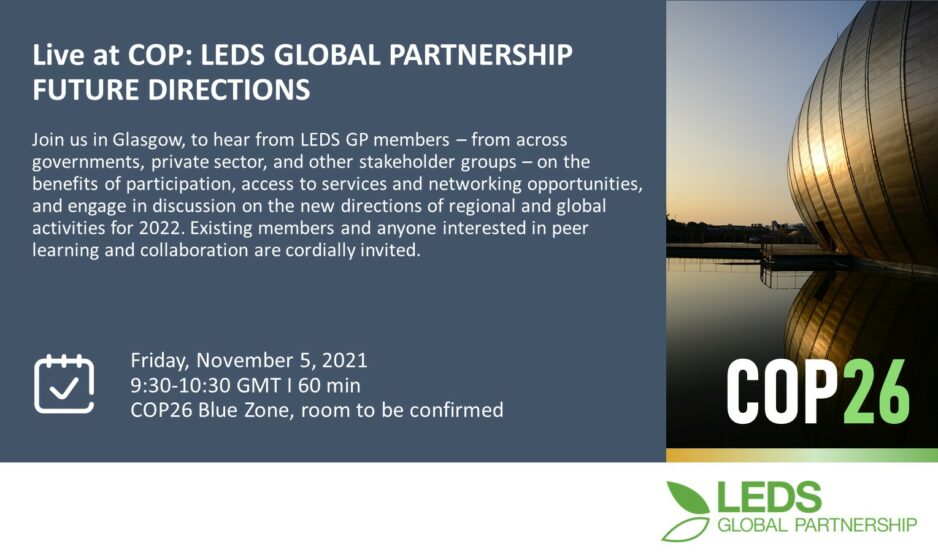 Live at COP: LEDS GLOBAL PARTNERSHIP FUTURE DIRECTIONS

Join us in Glasgow, to hear from LEDS GP members – from across governments, private sector, and other stakeholder groups – on the benefits of participation, access to services and networking opportunities, and engage in discussion on the new directions of regional and global activities for 2022. Existing members and anyone interested in peer learning and collaboration are cordially invited.

Friday, November 5, 2021
9:30-10:30 GMT I 60 min
COP26 Blue Zone, room to be confirmed

COP26

LEDS
GLOBAL PARTNERSHIP